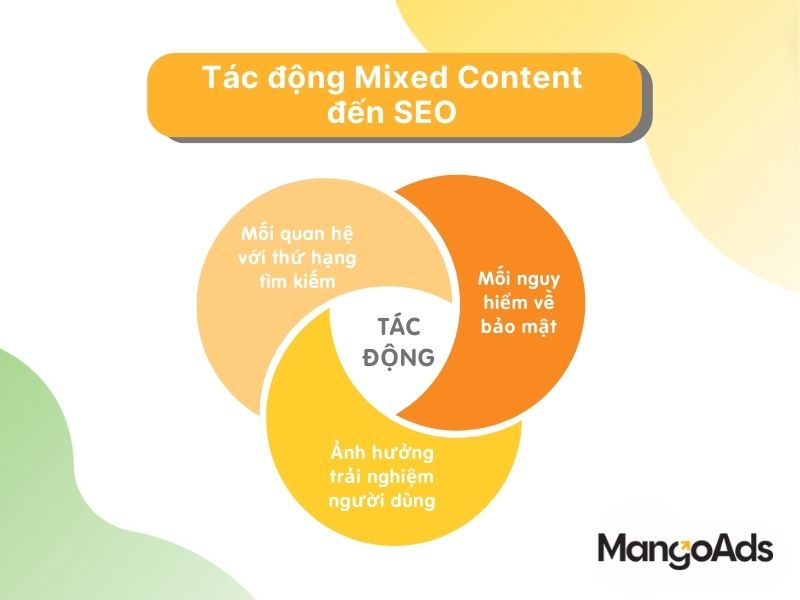 Tác động Mixed Content đến SEO

Mối quan hệ với thứ hạng tìm kiếm

Mối nguy hiểm về bảo mật

TÁC ĐỘNG

Ảnh hưởng trải nghiệm người dùng

MangoAds